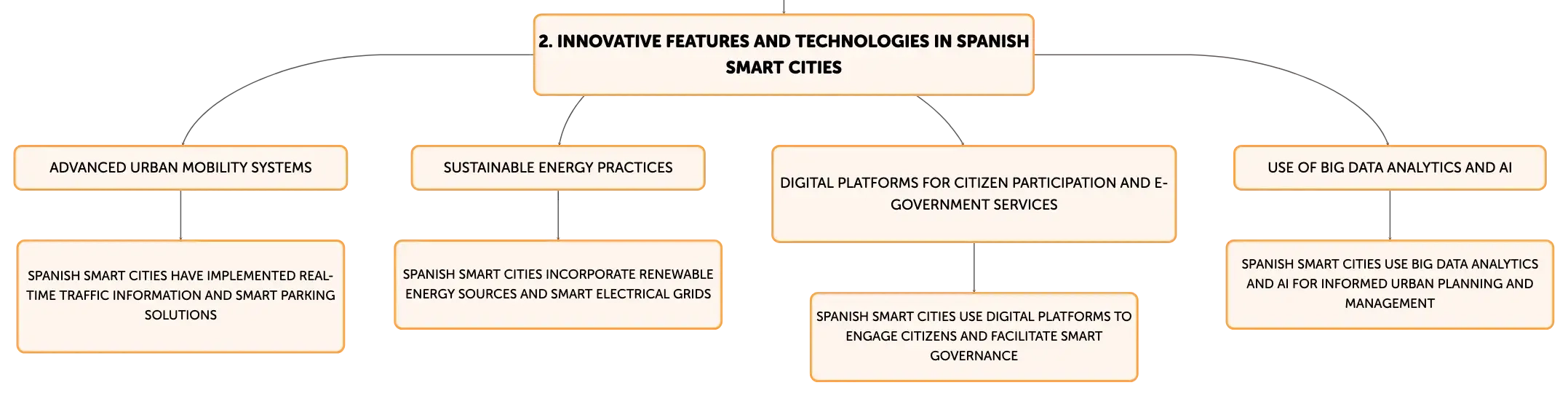 2. INNOVATIVE FEATURES AND TECHNOLOGIES IN SPANISH SMART CITIES

ADVANCED URBAN MOBILITY SYSTEMS

SPANISH SMART CITIES HAVE IMPLEMENTED REAL-TIME TRAFFIC INFORMATION AND SMART PARKING SOLUTIONS

SUSTAINABLE ENERGY PRACTICES

SPANISH SMART CITIES INCORPORATE RENEWABLE ENERGY SOURCES AND SMART ELECTRICAL GRIDS

DIGITAL PLATFORMS FOR CITIZEN PARTICIPATION AND E-GOVERNMENT SERVICES

SPANISH SMART CITIES USE DIGITAL PLATFORMS TO ENGAGE CITIZENS AND FACILITATE SMART GOVERNANCE

USE OF BIG DATA ANALYTICS AND AI

SPANISH SMART CITIES USE BIG DATA ANALYTICS AND AI FOR INFORMED URBAN PLANNING AND MANAGEMENT